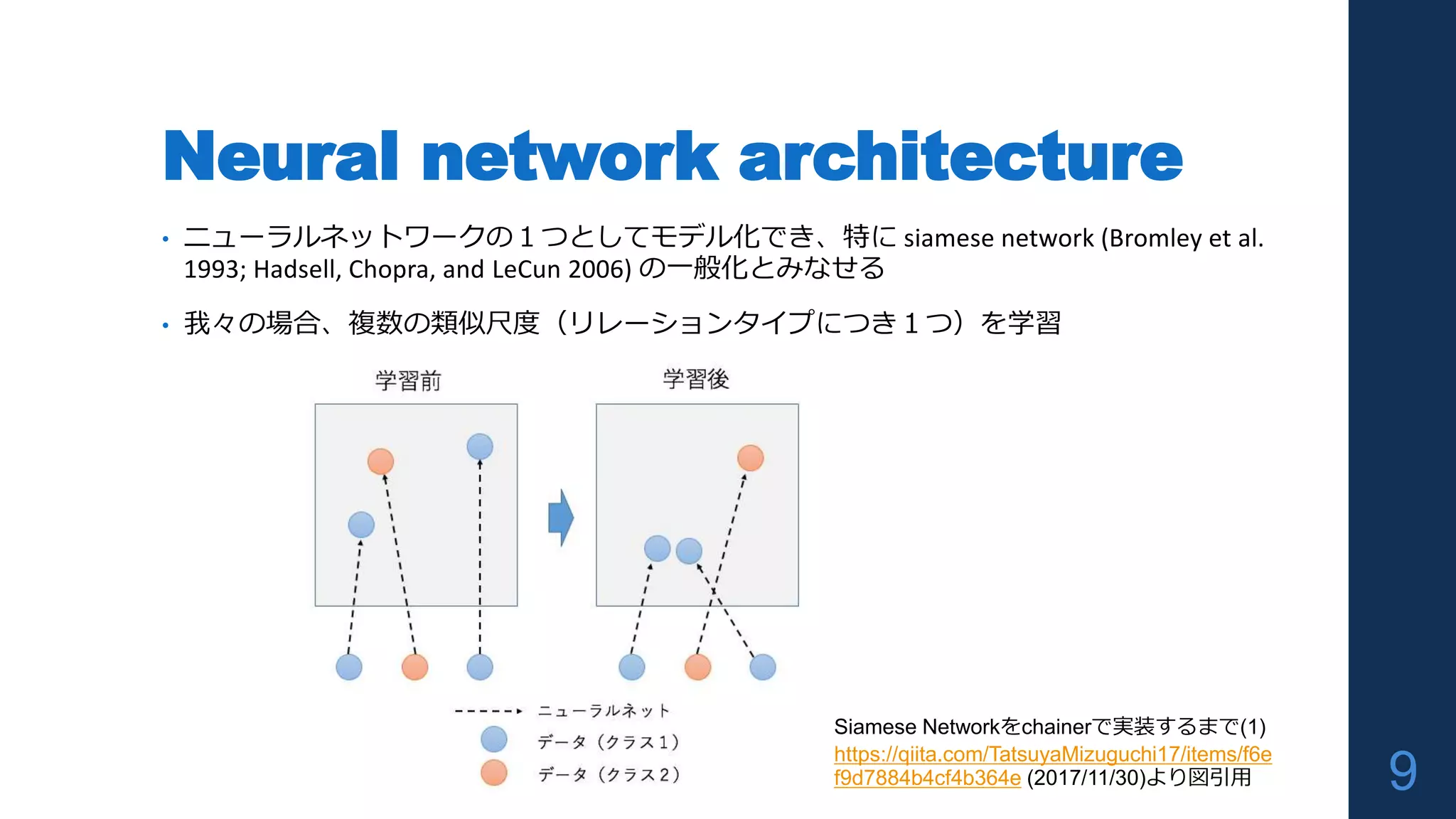 Neural network architecture

• ニューラルネットワークの１つとしてモデル化でき、特に siamese network (Bromley et al. 1993; Hadsell, Chopra, and LeCun 2006) の一般化とみなせる

• 我々の場合、複数の類似尺度（リレーションタイプにつき１つ）を学習

学習前

学習後

ニューラルネット

データ（クラス１）

データ（クラス２）

Siamese Networkをchainerで実装するまで(1)
https://qiita.com/TatsuyaMizuguchi17/items/f6ef9d7884b4cf4b364e (2017/11/30)より図引用

9